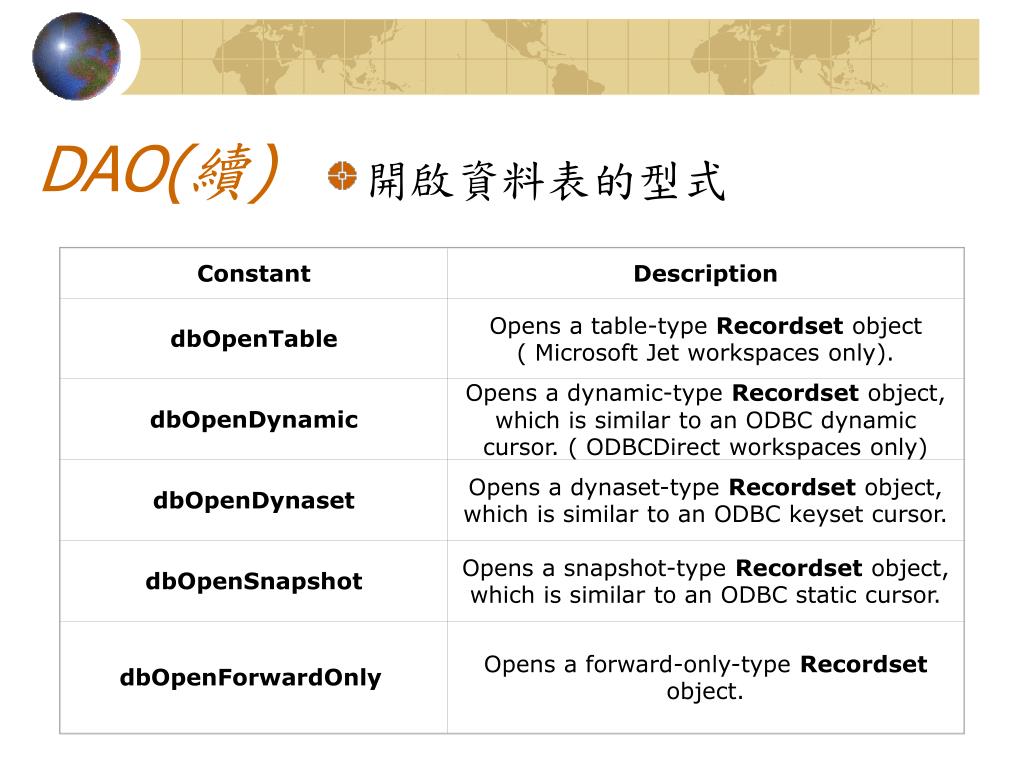 DAO(續)

開啟資料表的型式

| Constant | Description |
|---|---|
| dbOpenTable | Opens a table-type Recordset object ( Microsoft Jet workspaces only). |
| dbOpenDynamic | Opens a dynamic-type Recordset object, which is similar to an ODBC dynamic cursor. ( ODBCDirect workspaces only) |
| dbOpenDynaset | Opens a dynaset-type Recordset object, which is similar to an ODBC keyset cursor. |
| dbOpenSnapshot | Opens a snapshot-type Recordset object, which is similar to an ODBC static cursor. |
| dbOpenForwardOnly | Opens a forward-only-type Recordset object. |